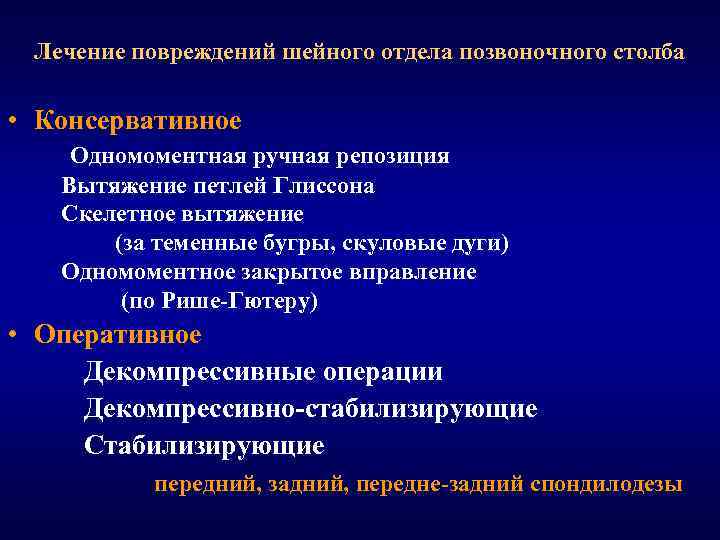 Лечение повреждений шейного отдела позвоночного столба

• Консервативное

Одномоментная ручная репозиция
Вытяжение петлей Глиссона
Скелетное вытяжение
(за теменные бугры, скуловые дуги)
Одномоментное закрытое вправление
(по Рише-Гютеру)

• Оперативное

Декомпрессивные операции
Декомпрессивно-стабилизирующие
Стабилизирующие

передний, задний, передне-задний спондилодезы